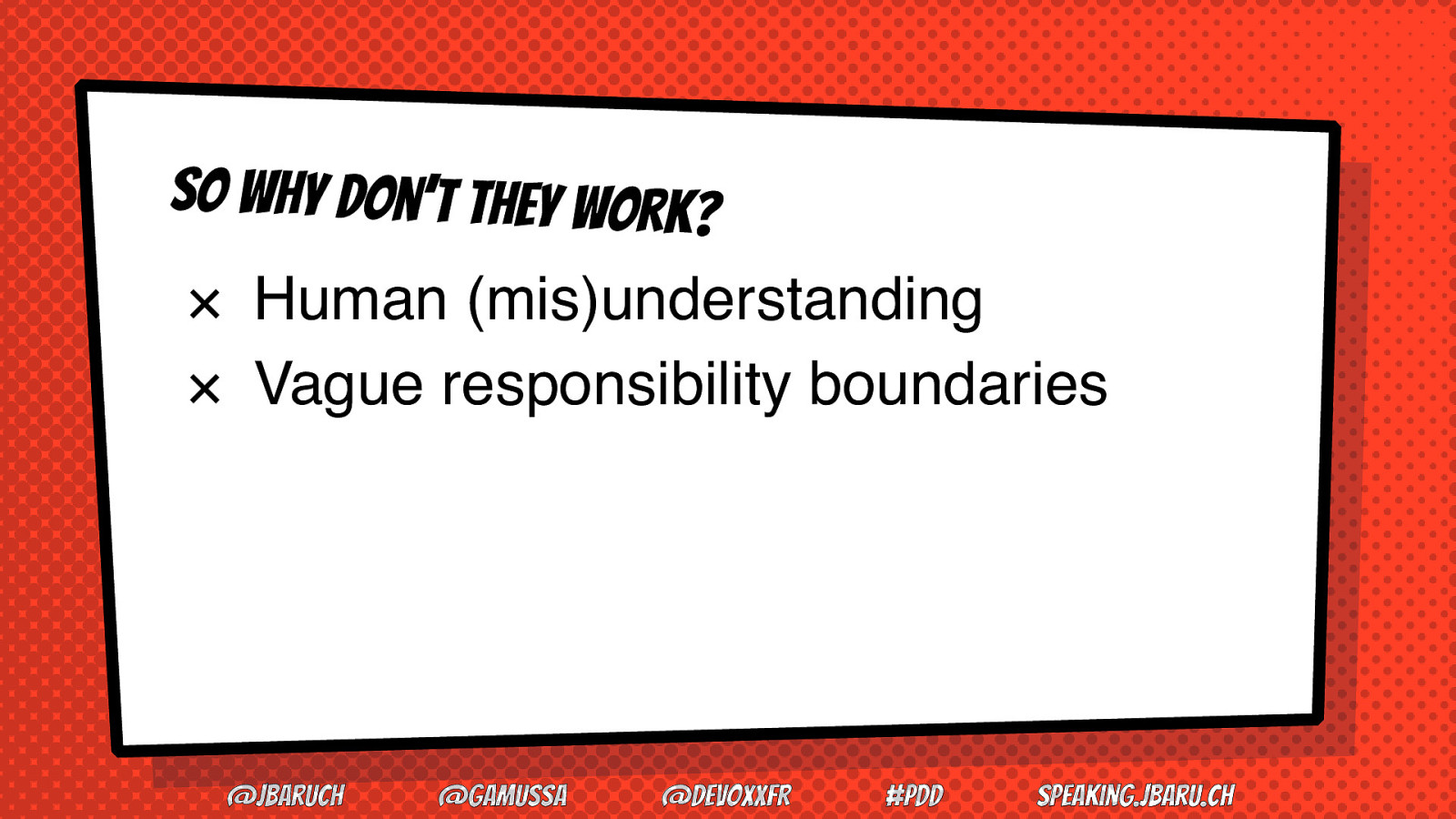 SO WHY DON'T THEY WORK?

× Human (mis)understanding
× Vague responsibility boundaries

@JBARUCH @GAMUSSA @DEVOXXFR #PDD SPEAKING.JBARU.CH